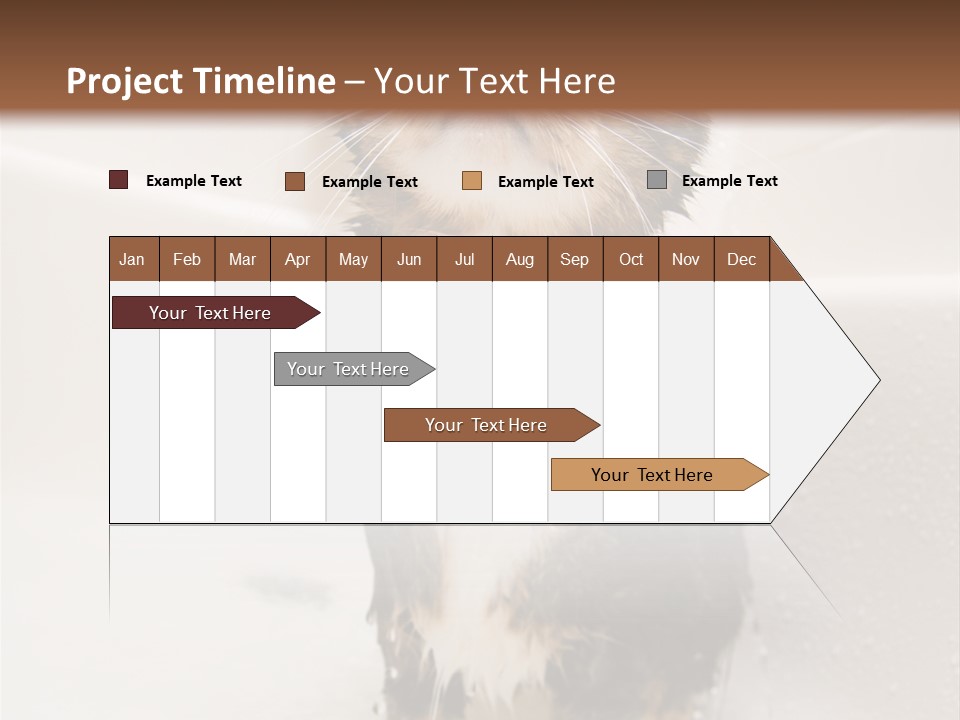 Project Timeline – Your Text Here

Example Text
Example Text
Example Text
Example Text

| Jan | Feb | Mar | Apr | May | Jun | Jul | Aug | Sep | Oct | Nov | Dec |
|---|---|---|---|---|---|---|---|---|---|---|---|

Your Text Here

Your Text Here

Your Text Here

Your Text Here